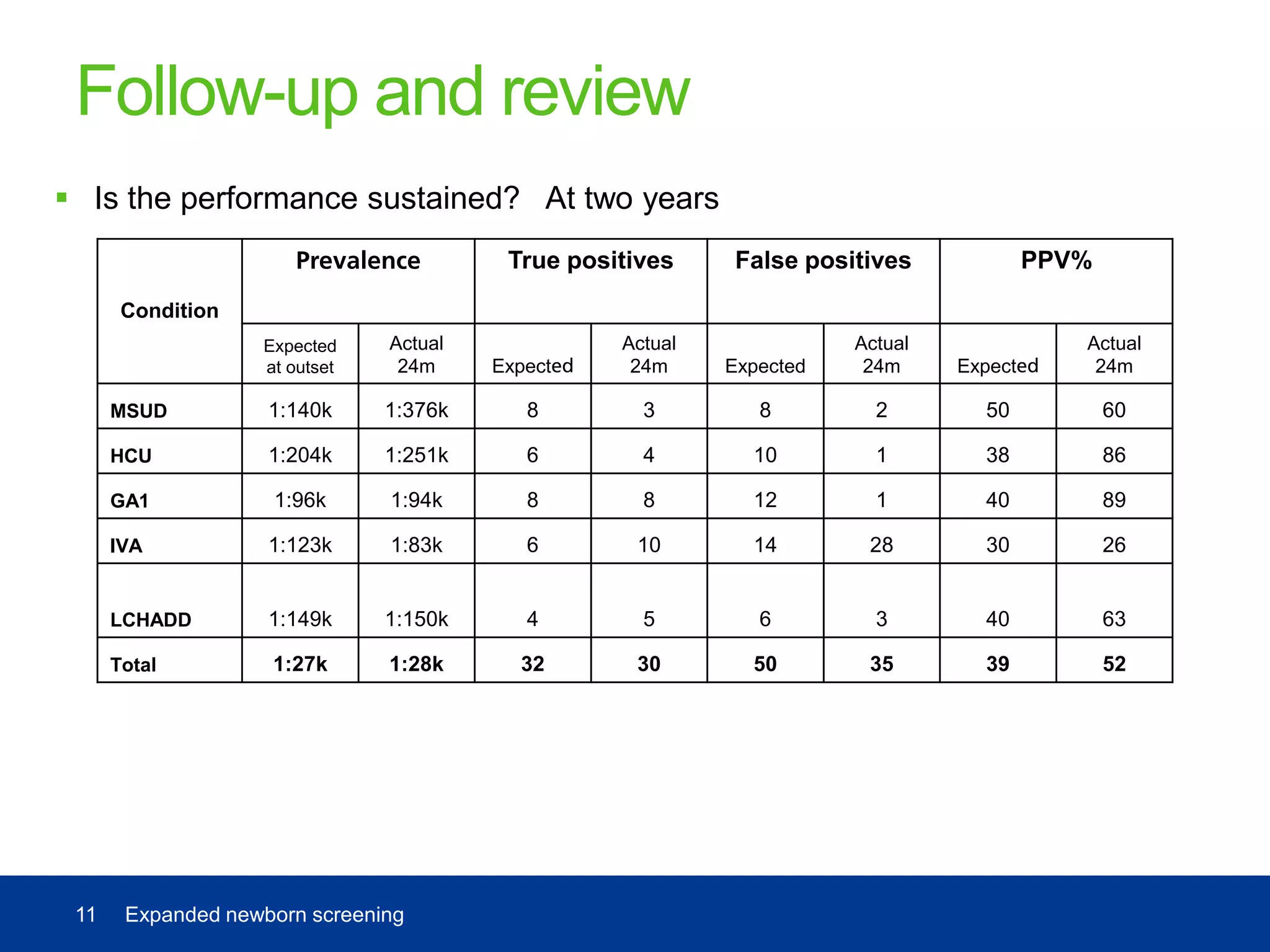 Follow-up and review

▪ Is the performance sustained? At two years

| Condition | Prevalence | | True positives | | False positives | | PPV% | |
|---|---|---|---|---|---|---|---|---|
| | Expected at outset | Actual 24m | Expected | Actual 24m | Expected | Actual 24m | Expected | Actual 24m |
| MSUD | 1:140k | 1:376k | 8 | 3 | 8 | 2 | 50 | 60 |
| HCU | 1:204k | 1:251k | 6 | 4 | 10 | 1 | 38 | 86 |
| GA1 | 1:96k | 1:94k | 8 | 8 | 12 | 1 | 40 | 89 |
| IVA | 1:123k | 1:83k | 6 | 10 | 14 | 28 | 30 | 26 |
| LCHADD | 1:149k | 1:150k | 4 | 5 | 6 | 3 | 40 | 63 |
| Total | 1:27k | 1:28k | 32 | 30 | 50 | 35 | 39 | 52 |

11 Expanded newborn screening